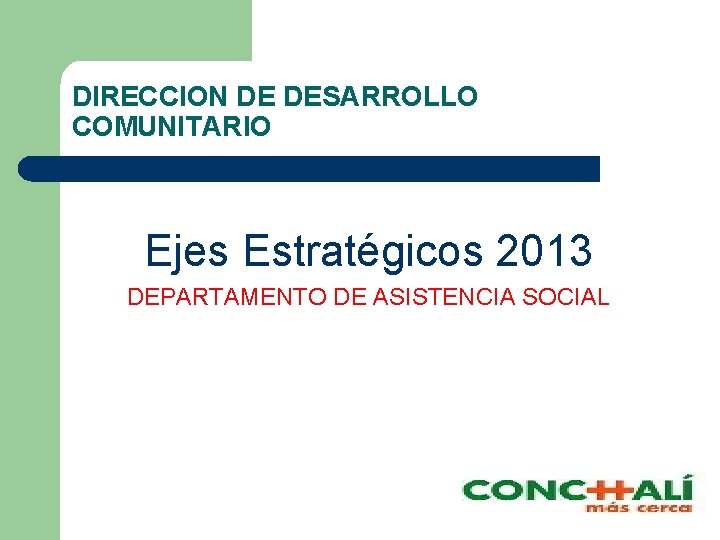 DIRECCION DE DESARROLLO COMUNITARIO

Ejes Estratégicos 2013

DEPARTAMENTO DE ASISTENCIA SOCIAL

CONCHALÍ
más cerca